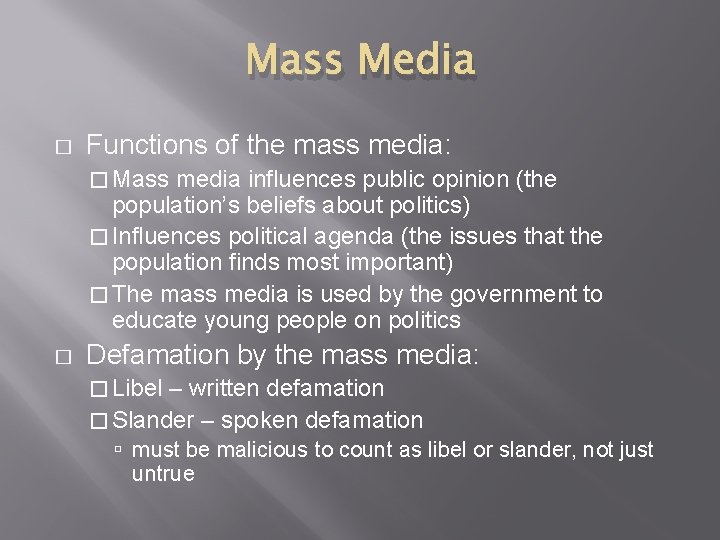 Mass Media

□ Functions of the mass media:

□ Mass media influences public opinion (the population's beliefs about politics)

□ Influences political agenda (the issues that the population finds most important)

□ The mass media is used by the government to educate young people on politics

□ Defamation by the mass media:

□ Libel – written defamation

□ Slander – spoken defamation

▫ must be malicious to count as libel or slander, not just untrue